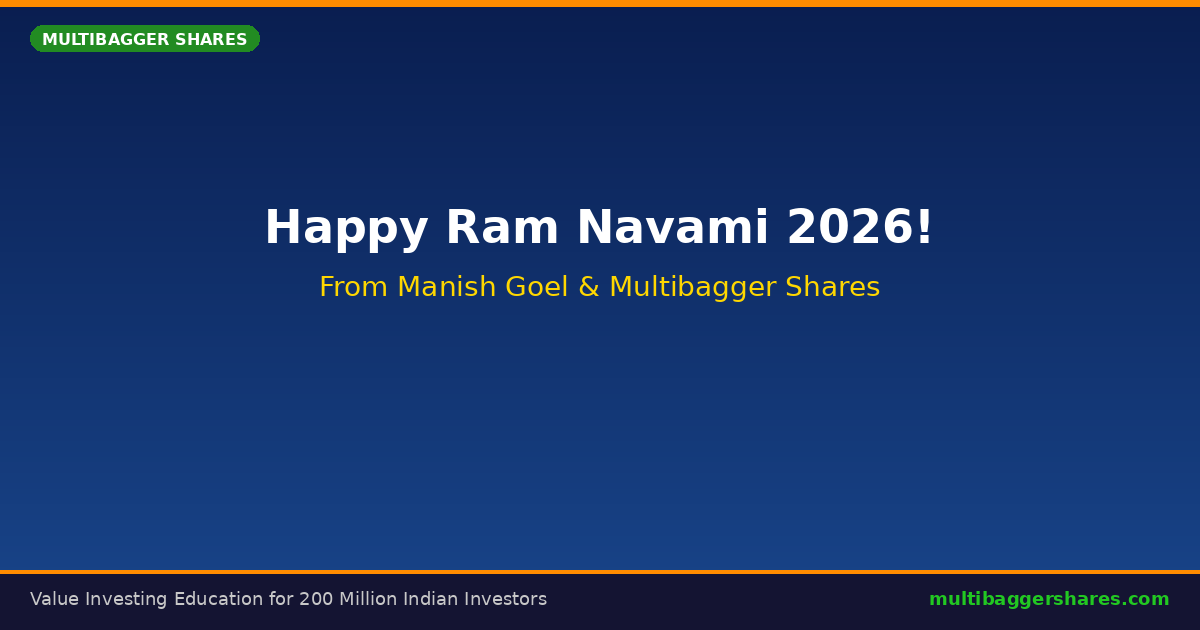 MULTIBAGGER SHARES

Happy Ram Navami 2026!

From Manish Goel & Multibagger Shares

Value Investing Education for 200 Million Indian Investors

multibaggershares.com